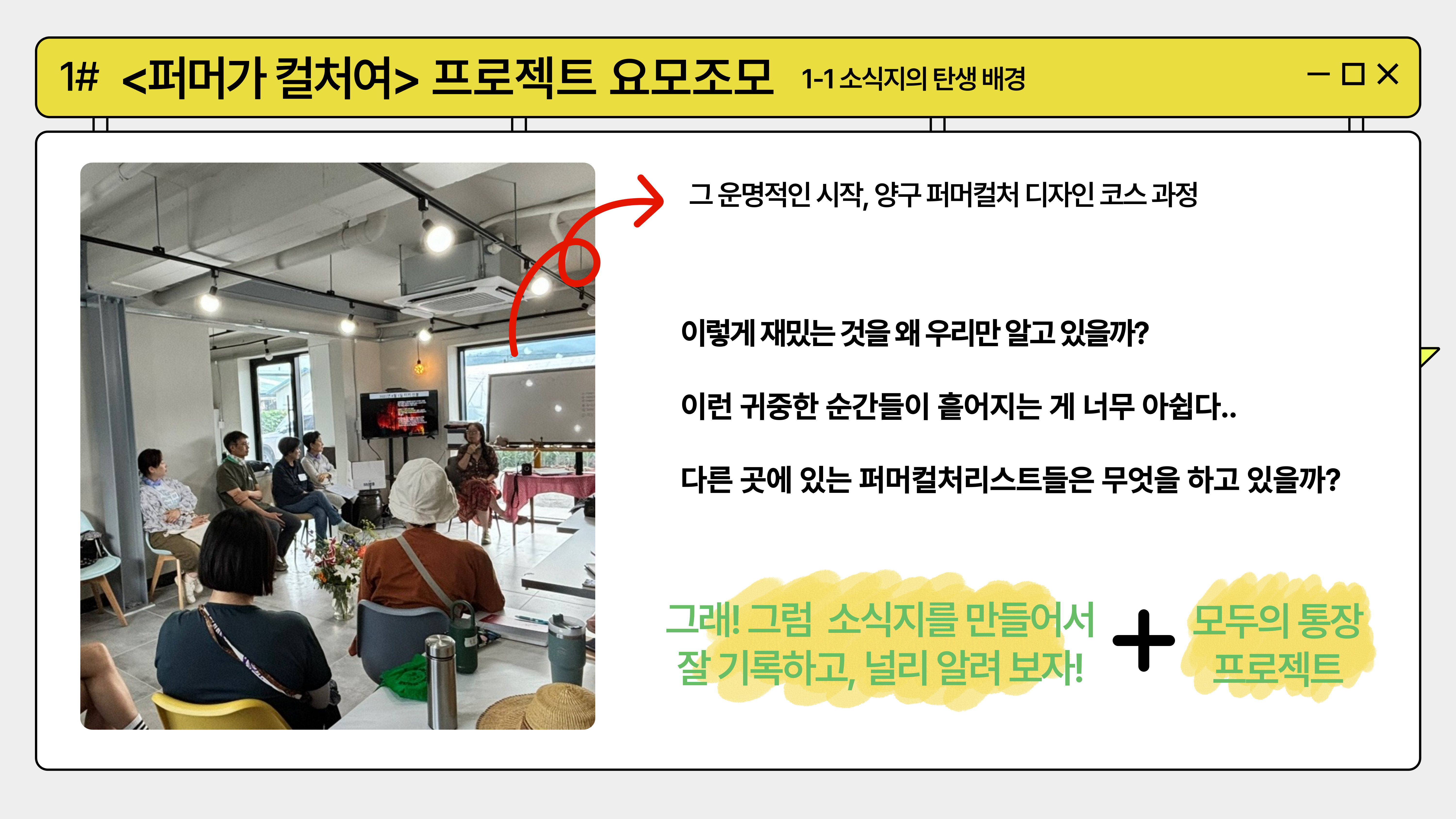 1# <퍼머가 컬처여> 프로젝트 요모조모 1-1 소식지의 탄생 배경

그 운명적인 시작, 양구 퍼머컬처 디자인 코스 과정

이렇게 재밌는 것을 왜 우리만 알고 있을까?

이런 귀중한 순간들이 흩어지는 게 너무 아쉽다..

다른 곳에 있는 퍼머컬처리스트들은 무엇을 하고 있을까?

그래! 그럼 소식지를 만들어서 잘 기록하고, 널리 알려 보자!

+

모두의 통장 프로젝트